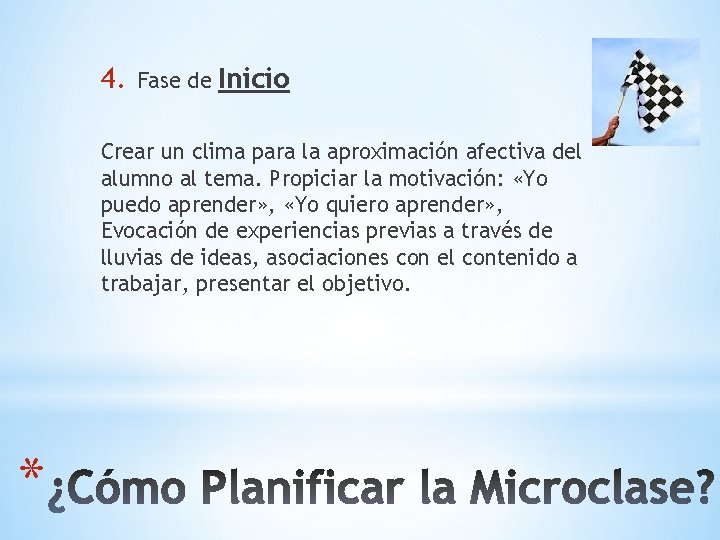 4. Fase de Inicio

Crear un clima para la aproximación afectiva del alumno al tema. Propiciar la motivación: «Yo puedo aprender», «Yo quiero aprender», Evocación de experiencias previas a través de lluvias de ideas, asociaciones con el contenido a trabajar, presentar el objetivo.

* ¿Cómo Planificar la Microclase?